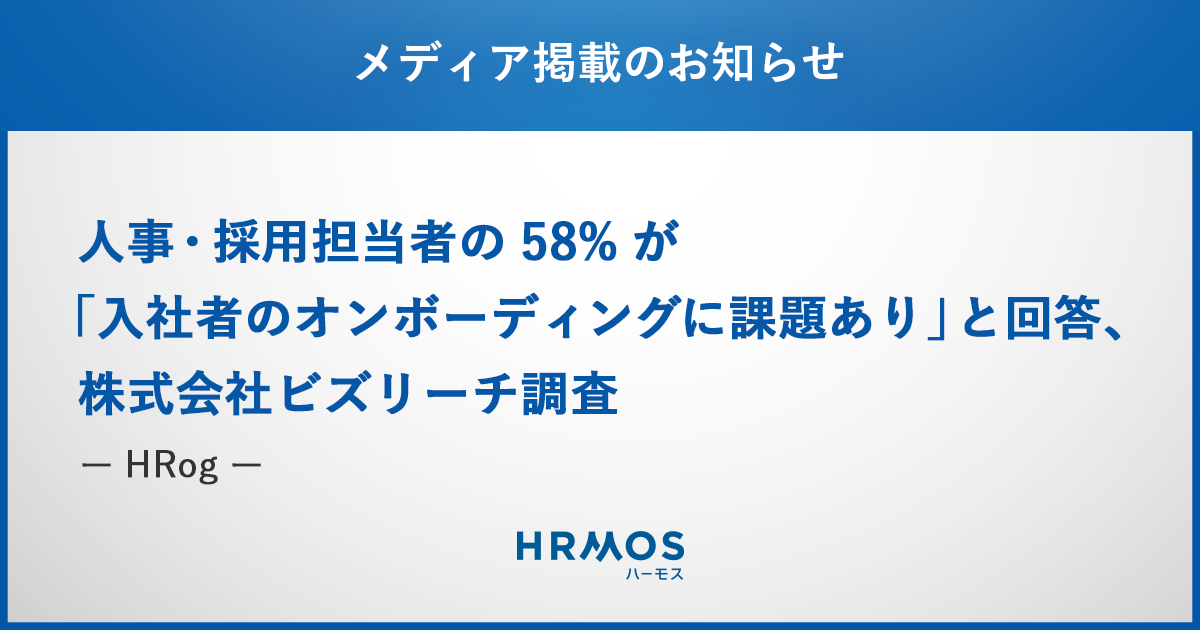 メディア掲載のお知らせ

人事・採用担当者の 58% が「入社者のオンボーディングに課題あり」と回答、株式会社ビズリーチ調査

ー HRog ー

HRMOS
ハーモス